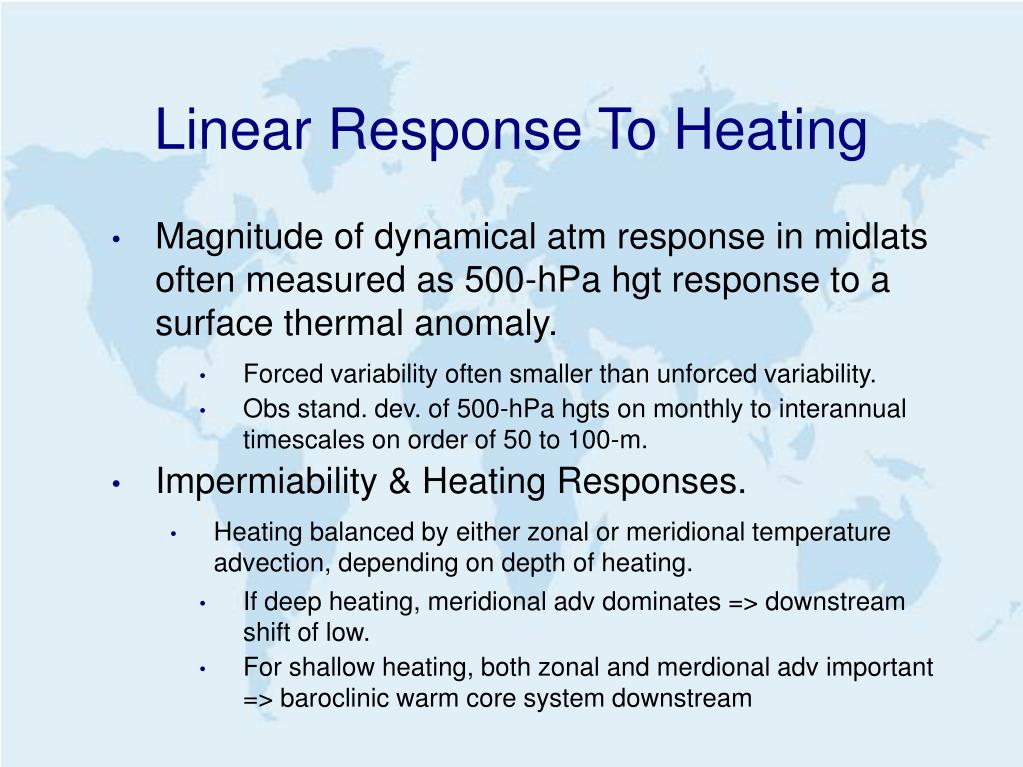 Linear Response To Heating

• Magnitude of dynamical atm response in midlats often measured as 500-hPa hgt response to a surface thermal anomaly.

• Forced variability often smaller than unforced variability.
• Obs stand. dev. of 500-hPa hgts on monthly to interannual timescales on order of 50 to 100-m.

• Impermiability & Heating Responses.

• Heating balanced by either zonal or meridional temperature advection, depending on depth of heating.
• If deep heating, meridional adv dominates => downstream shift of low.
• For shallow heating, both zonal and merdional adv important => baroclinic warm core system downstream